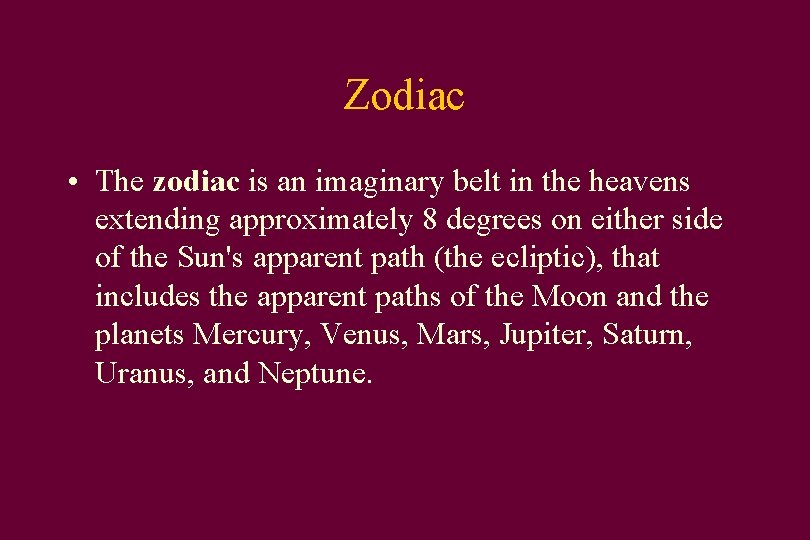 Zodiac

• The zodiac is an imaginary belt in the heavens extending approximately 8 degrees on either side of the Sun's apparent path (the ecliptic), that includes the apparent paths of the Moon and the planets Mercury, Venus, Mars, Jupiter, Saturn, Uranus, and Neptune.